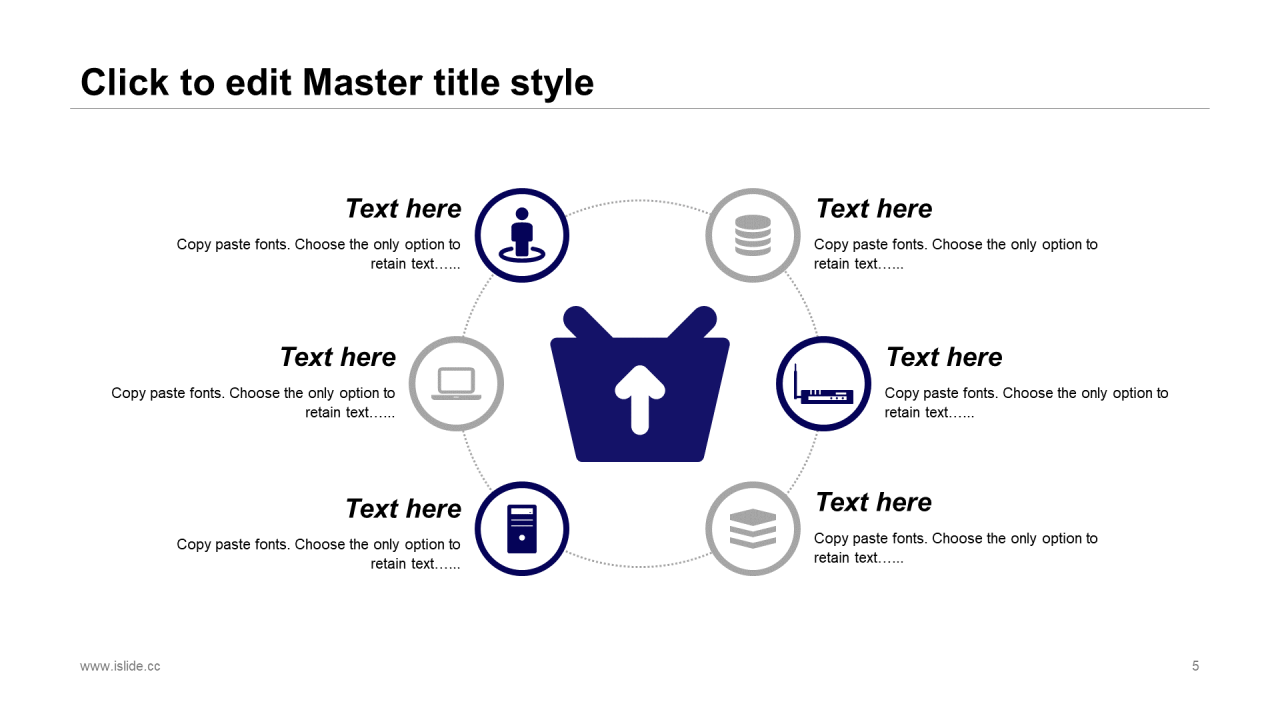 Click to edit Master title style

Text here

Copy paste fonts. Choose the only option to retain text…...

Text here

Copy paste fonts. Choose the only option to retain text…...

Text here

Copy paste fonts. Choose the only option to retain text…...

Text here

Copy paste fonts. Choose the only option to retain text…...

Text here

Copy paste fonts. Choose the only option to retain text…...

Text here

Copy paste fonts. Choose the only option to retain text…...

www.islide.cc

5